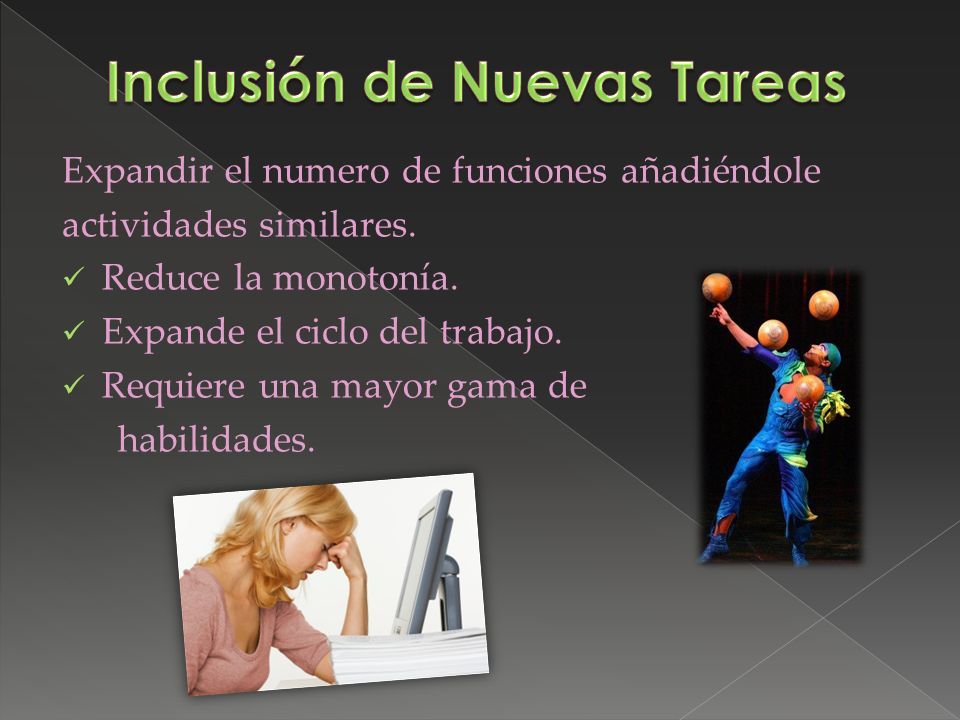 Inclusión de Nuevas Tareas

Expandir el numero de funciones añadiéndole actividades similares.

✓ Reduce la monotonía.
✓ Expande el ciclo del trabajo.
✓ Requiere una mayor gama de habilidades.